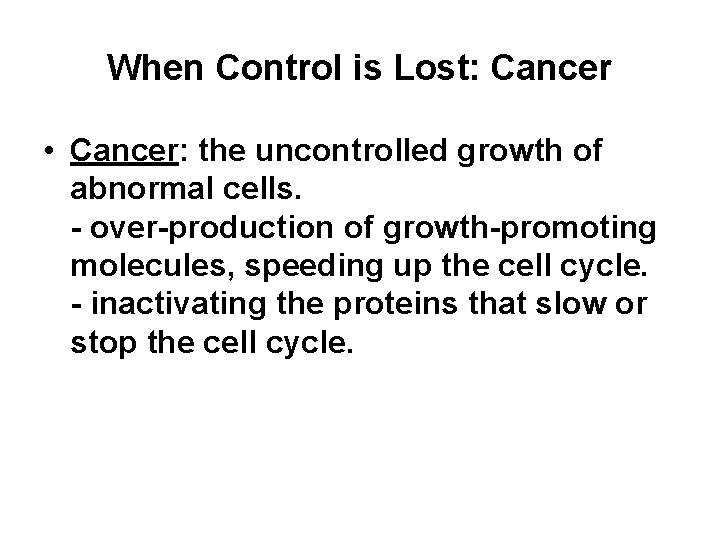 When Control is Lost: Cancer

• Cancer: the uncontrolled growth of abnormal cells.
- over-production of growth-promoting molecules, speeding up the cell cycle.
- inactivating the proteins that slow or stop the cell cycle.